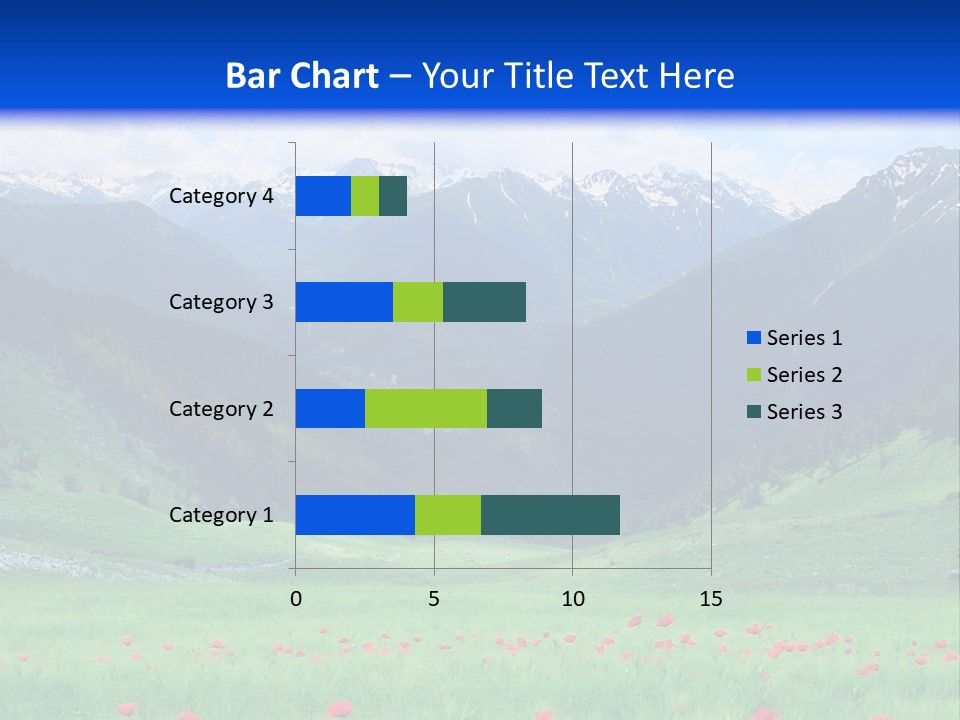 Bar Chart – Your Title Text Here

Category 4
Category 3
Category 2
Category 1

0
5
10
15

Series 1
Series 2
Series 3